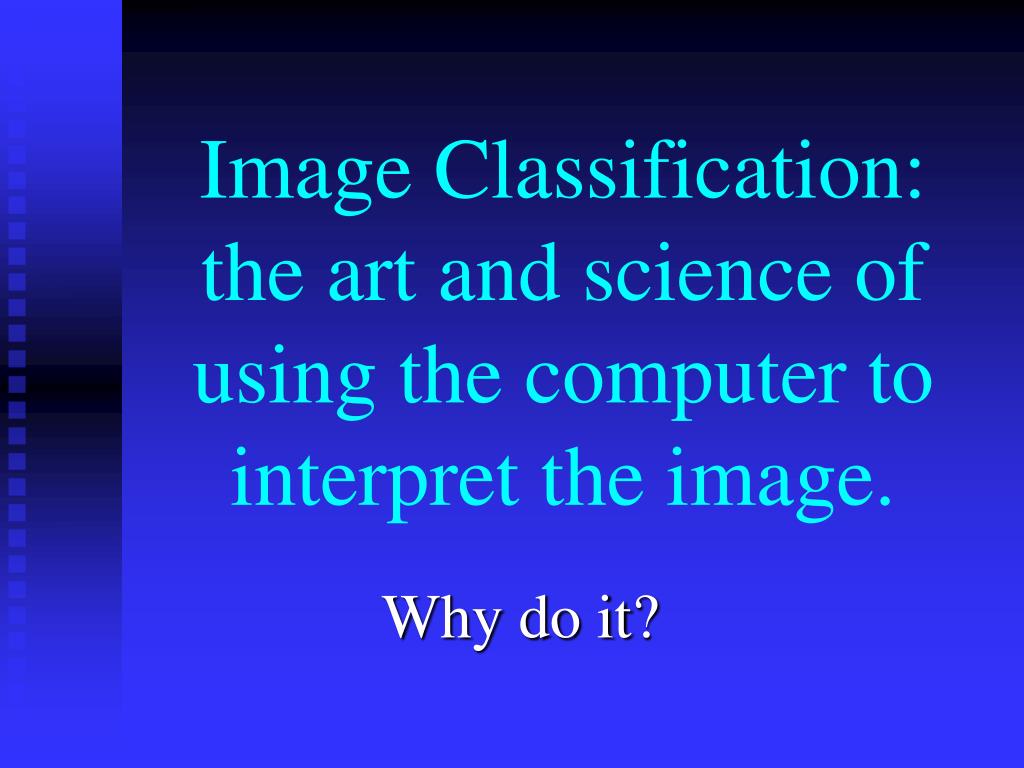 Image Classification: the art and science of using the computer to interpret the image.

Why do it?